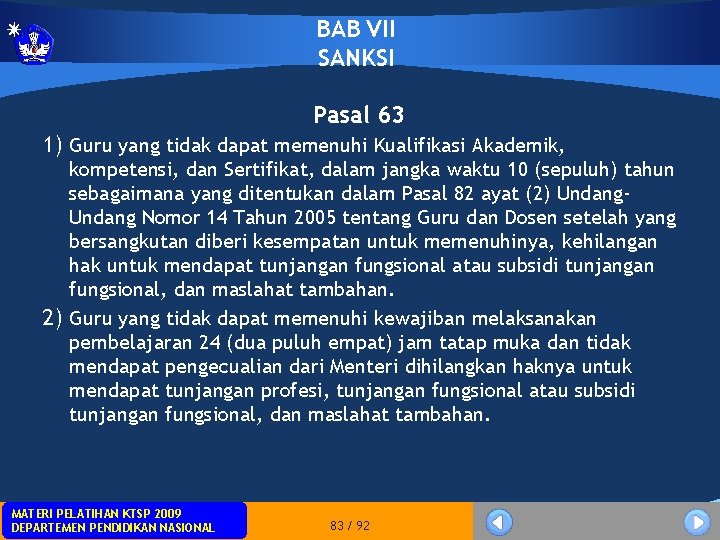 BAB VII
SANKSI

Pasal 63

1) Guru yang tidak dapat memenuhi Kualifikasi Akademik, kompetensi, dan Sertifikat, dalam jangka waktu 10 (sepuluh) tahun sebagaimana yang ditentukan dalam Pasal 82 ayat (2) Undang-Undang Nomor 14 Tahun 2005 tentang Guru dan Dosen setelah yang bersangkutan diberi kesempatan untuk memenuhinya, kehilangan hak untuk mendapat tunjangan fungsional atau subsidi tunjangan fungsional, dan maslahat tambahan.

2) Guru yang tidak dapat memenuhi kewajiban melaksanakan pembelajaran 24 (dua puluh empat) jam tatap muka dan tidak mendapat pengecualian dari Menteri dihilangkan haknya untuk mendapat tunjangan profesi, tunjangan fungsional atau subsidi tunjangan fungsional, dan maslahat tambahan.

MATERI PELATIHAN KTSP 2009
DEPARTEMEN PENDIDIKAN NASIONAL

83 / 92